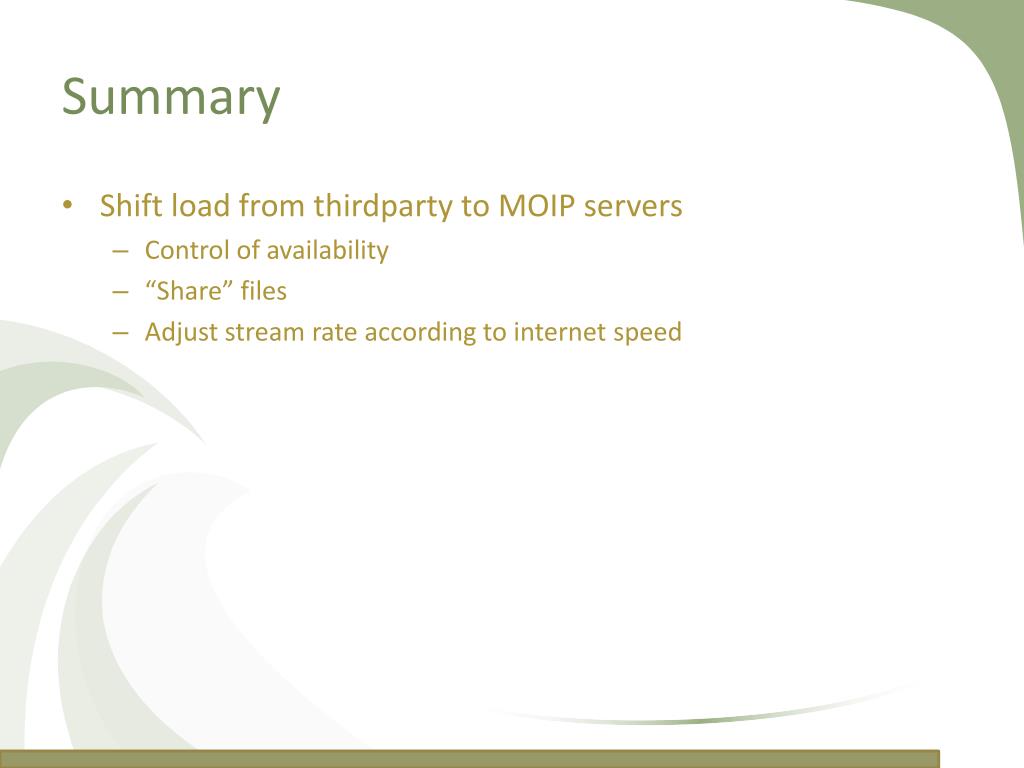 Summary

• Shift load from thirdparty to MOIP servers
  – Control of availability
  – “Share” files
  – Adjust stream rate according to internet speed